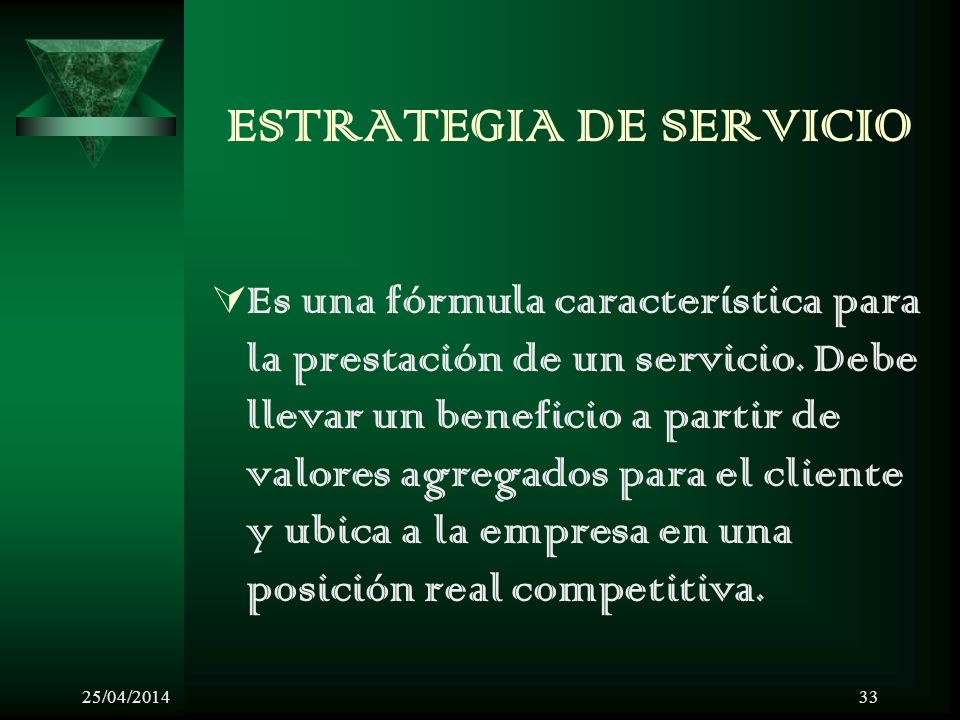 ESTRATEGIA DE SERVICIO

Es una fórmula característica para la prestación de un servicio. Debe llevar un beneficio a partir de valores agregados para el cliente y ubica a la empresa en una posición real competitiva.

25/04/2014

33